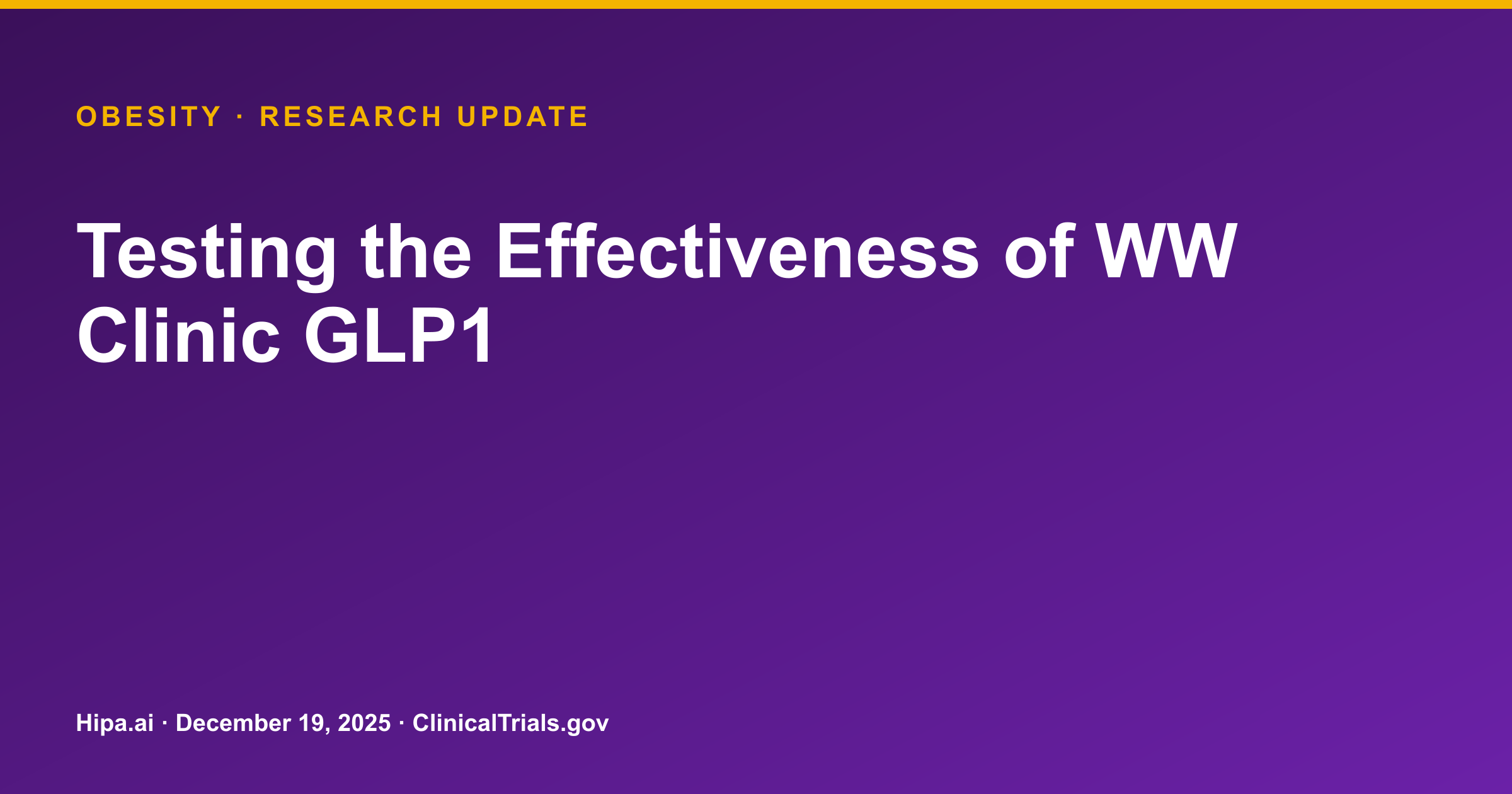 OBESITY · RESEARCH UPDATE

Testing the Effectiveness of WW Clinic GLP1

Hipa.ai · December 19, 2025 · ClinicalTrials.gov